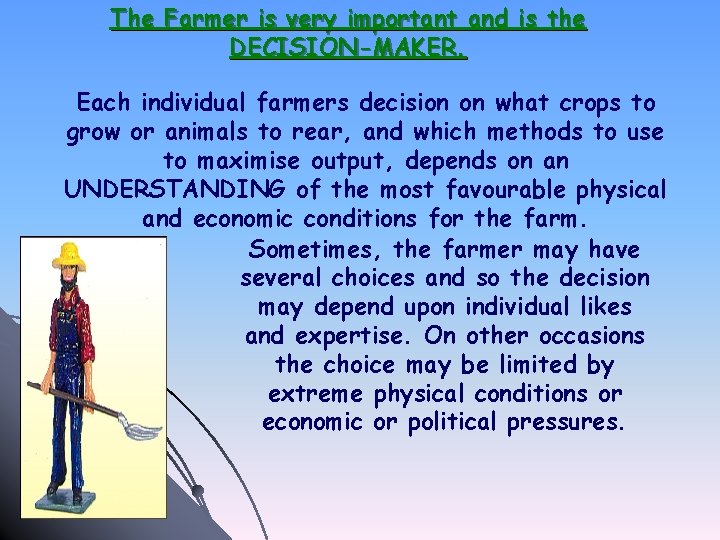 The Farmer is very important and is the DECISION-MAKER.

Each individual farmers decision on what crops to grow or animals to rear, and which methods to use to maximise output, depends on an UNDERSTANDING of the most favourable physical and economic conditions for the farm.

Sometimes, the farmer may have several choices and so the decision may depend upon individual likes and expertise. On other occasions the choice may be limited by extreme physical conditions or economic or political pressures.